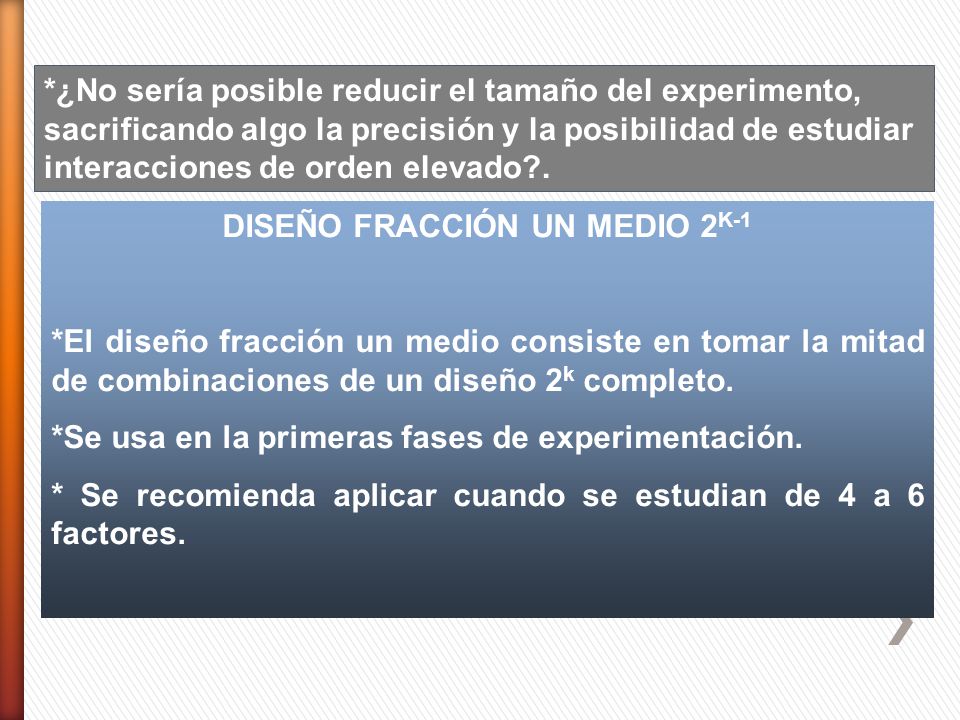 *¿No sería posible reducir el tamaño del experimento, sacrificando algo la precisión y la posibilidad de estudiar interacciones de orden elevado?.

DISEÑO FRACCIÓN UN MEDIO $2^{K-1}$

*El diseño fracción un medio consiste en tomar la mitad de combinaciones de un diseño $2^k$ completo.

*Se usa en la primeras fases de experimentación.

* Se recomienda aplicar cuando se estudian de 4 a 6 factores.